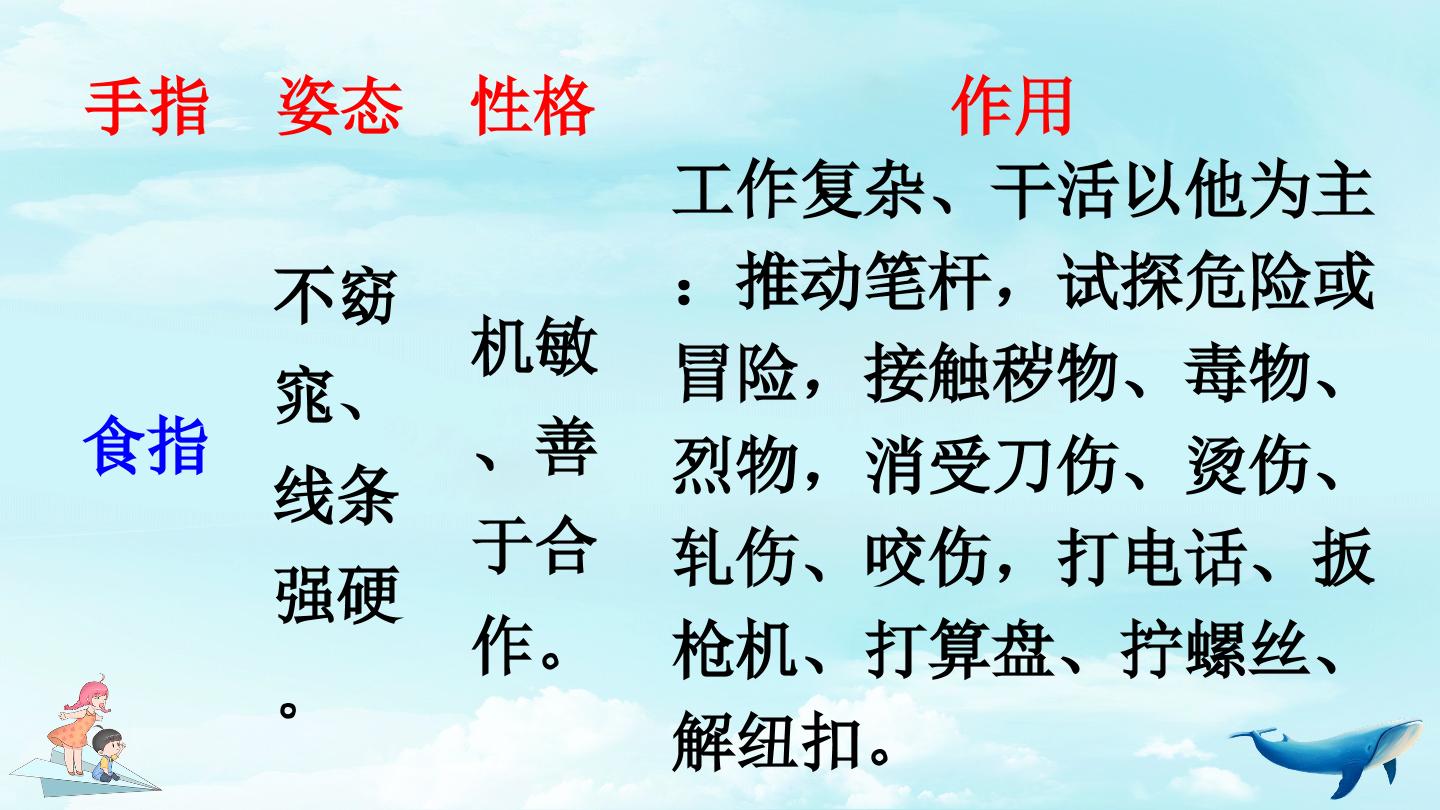 | 手指 | 姿态 | 性格 | 作用 |
|---|---|---|---|
| 食指 | 不窈窕、线条强硬。 | 机敏、善于合作。 | 工作复杂、干活以他为主：推动笔杆，试探危险或冒险，接触秽物、毒物、烈物，消受刀伤、烫伤、轧伤、咬伤，打电话、扳枪机、打算盘、拧螺丝、解纽扣。 |